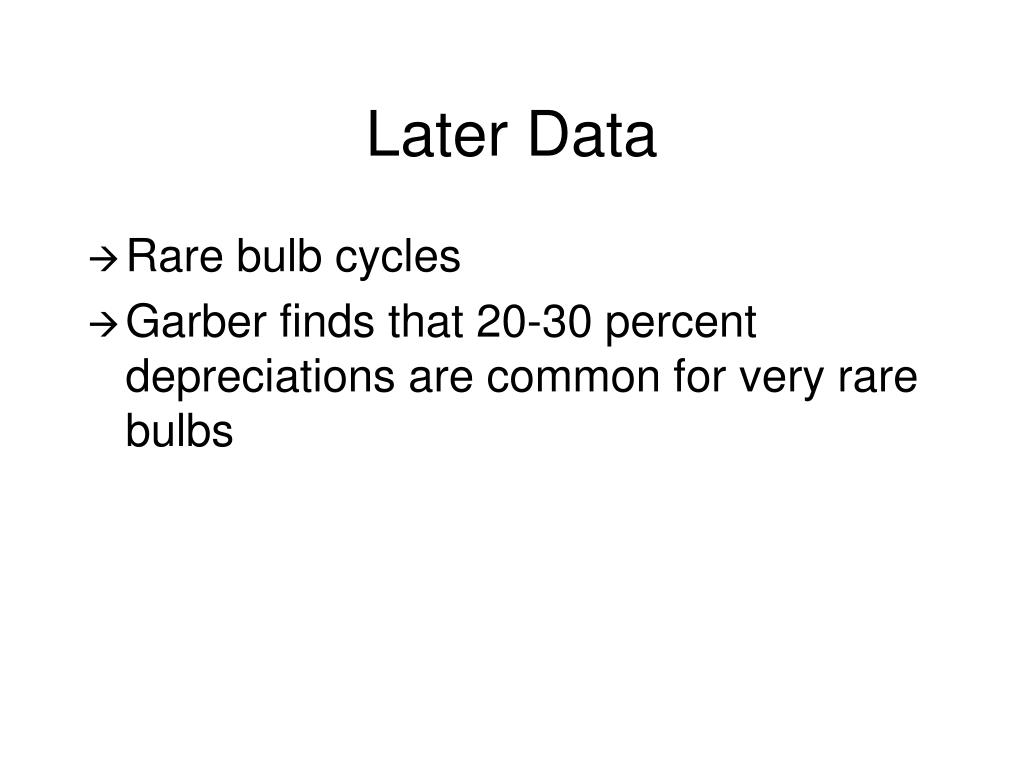 Later Data

→ Rare bulb cycles

→ Garber finds that 20-30 percent depreciations are common for very rare bulbs